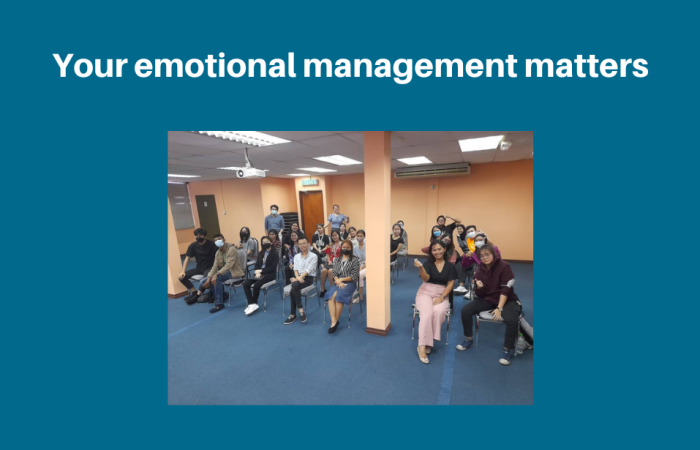 Your emotional management matters